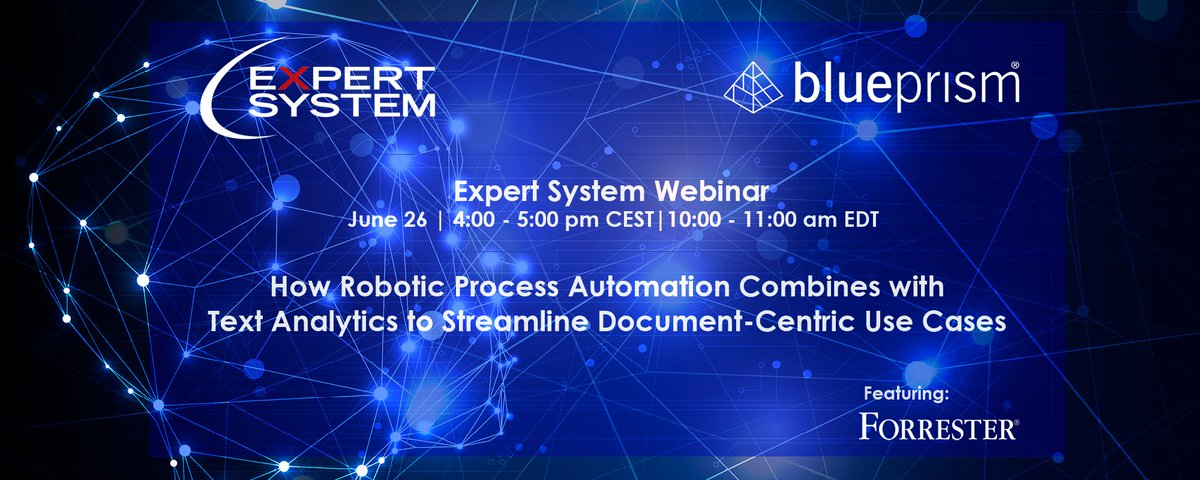 EXPERT SYSTEM

blueprism®

Expert System Webinar
June 26 | 4:00 - 5:00 pm CEST|10:00 - 11:00 am EDT

How Robotic Process Automation Combines with Text Analytics to Streamline Document-Centric Use Cases

Featuring:
FORRESTER®